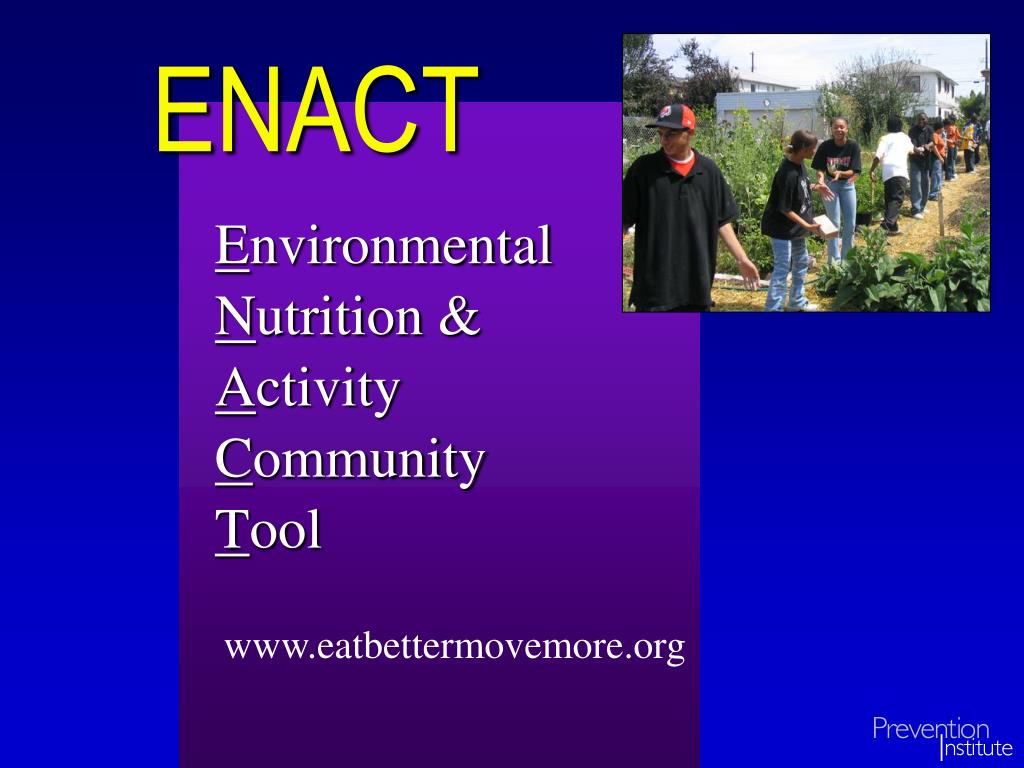 ENACT

Environmental
Nutrition &
Activity
Community
Tool

www.eatbettermovemore.org

Prevention
Institute